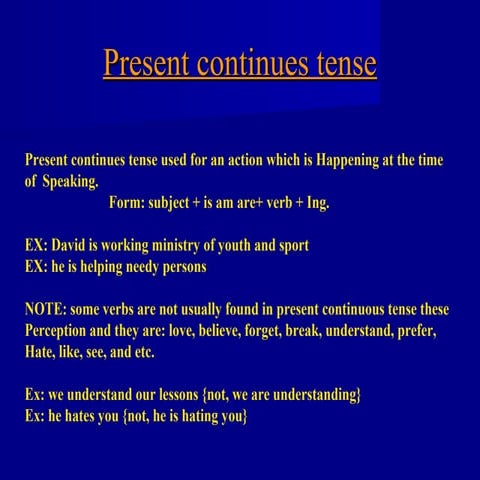 Present continues tense

Present continues tense used for an action which is Happening at the time of Speaking.

Form: subject + is am are+ verb + Ing.

EX: David is working ministry of youth and sport
EX: he is helping needy persons

NOTE: some verbs are not usually found in present continuous tense these Perception and they are: love, believe, forget, break, understand, prefer, Hate, like, see, and etc.

Ex: we understand our lessons {not, we are understanding}
Ex: he hates you {not, he is hating you}